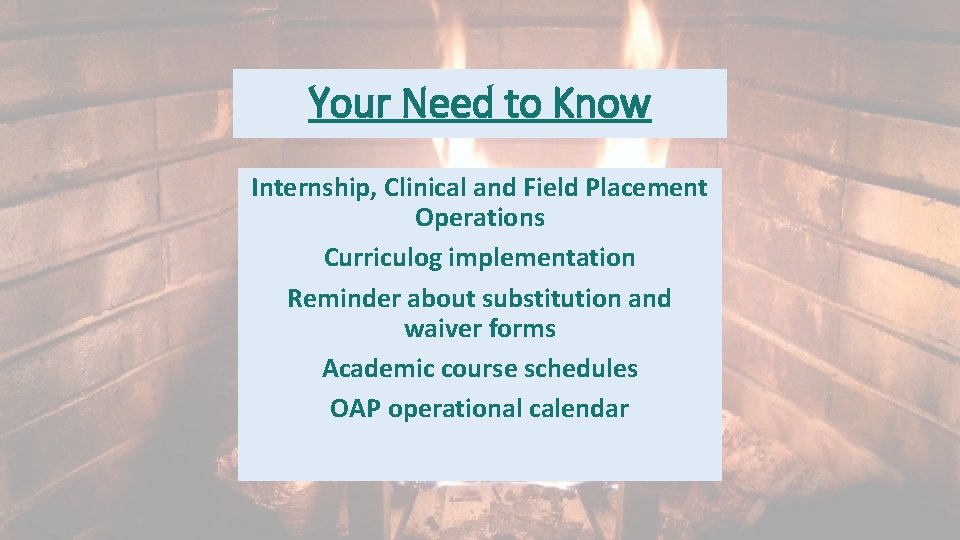 Your Need to Know

Internship, Clinical and Field Placement Operations

Curriculog implementation

Reminder about substitution and waiver forms

Academic course schedules

OAP operational calendar